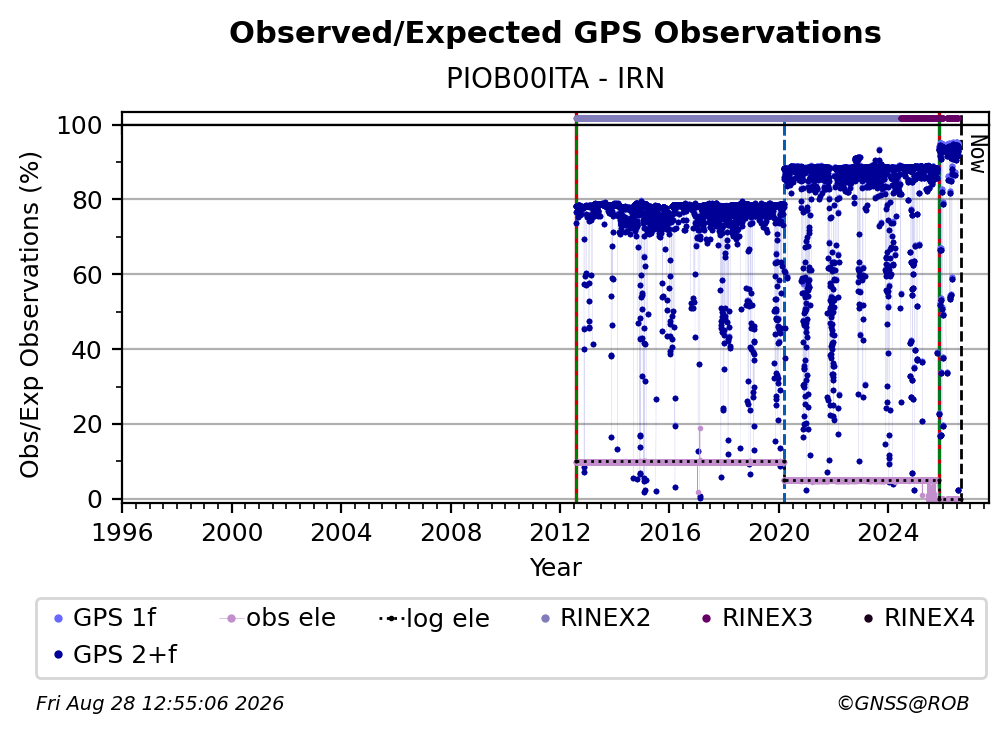 Observed/Expected GPS Observations
PIOB00ITA - IRN

Obs/Exp Observations (%)
100
80
60
40
20
0

Now

1996 2000 2004 2008 2012 2016 2020 2024
Year

GPS 1f
obs ele
log ele
RINEX2
RINEX3
RINEX4
GPS 2+f

Fri Aug 28 12:55:06 2026
©GNSS@ROB